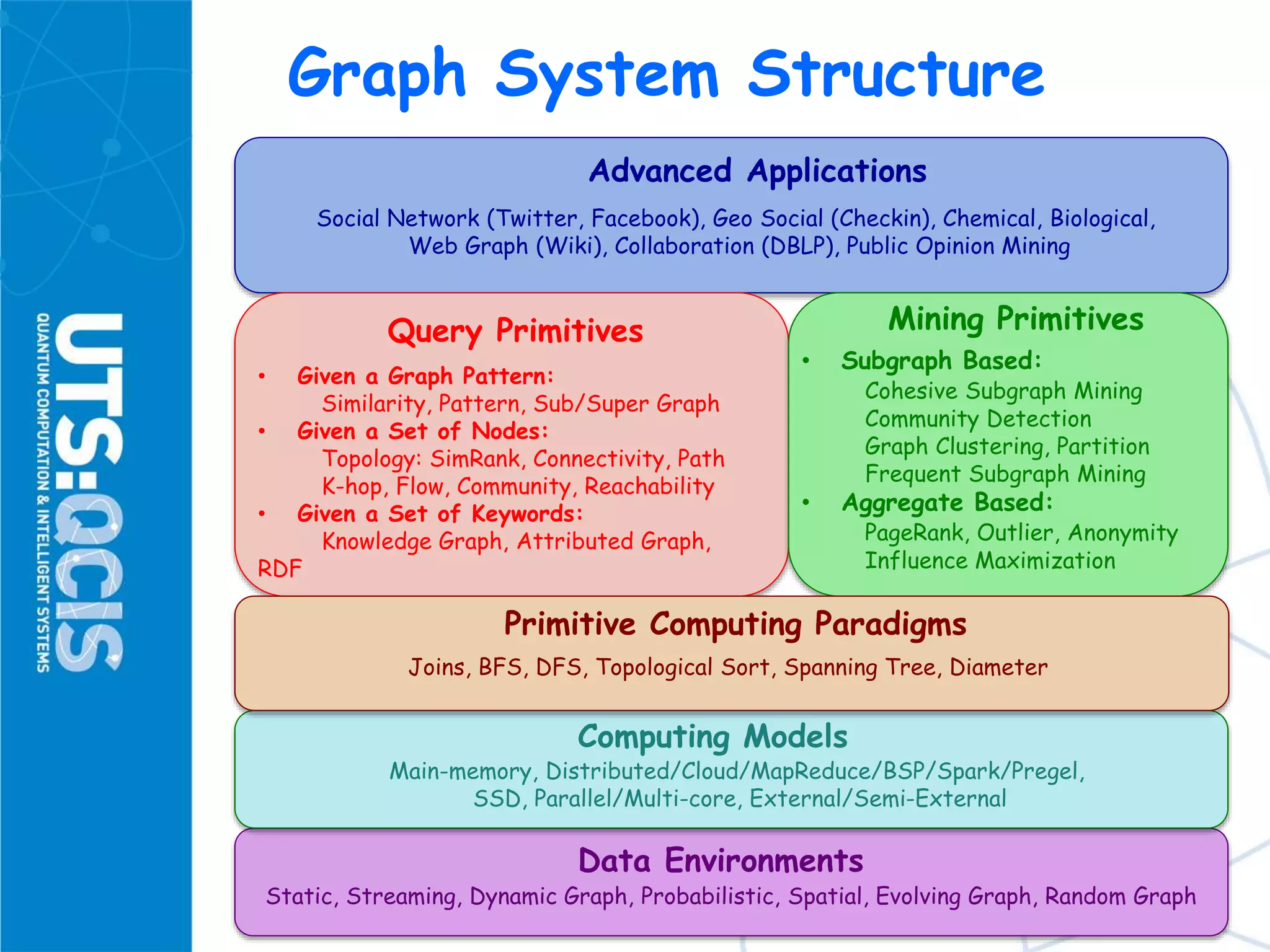 UTS:QCIS
QUANTUM COMPUTATION & INTELLIGENT SYSTEMS

Graph System Structure

Advanced Applications

Social Network (Twitter, Facebook), Geo Social (Checkin), Chemical, Biological, Web Graph (Wiki), Collaboration (DBLP), Public Opinion Mining

Query Primitives

• Given a Graph Pattern:
Similarity, Pattern, Sub/Super Graph
• Given a Set of Nodes:
Topology: SimRank, Connectivity, Path
K-hop, Flow, Community, Reachability
• Given a Set of Keywords:
Knowledge Graph, Attributed Graph, RDF

Mining Primitives

• Subgraph Based:
Cohesive Subgraph Mining
Community Detection
Graph Clustering, Partition
Frequent Subgraph Mining
• Aggregate Based:
PageRank, Outlier, Anonymity
Influence Maximization

Primitive Computing Paradigms

Joins, BFS, DFS, Topological Sort, Spanning Tree, Diameter

Computing Models

Main-memory, Distributed/Cloud/MapReduce/BSP/Spark/Pregel, SSD, Parallel/Multi-core, External/Semi-External

Data Environments

Static, Streaming, Dynamic Graph, Probabilistic, Spatial, Evolving Graph, Random Graph